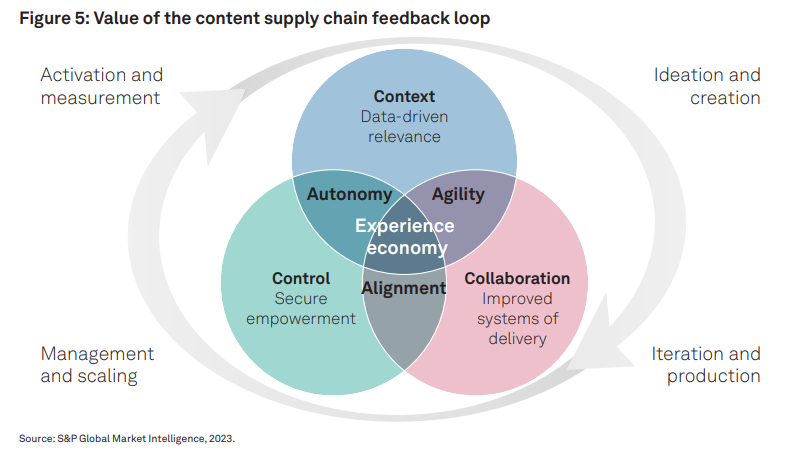 Figure 5: Value of the content supply chain feedback loop

Activation and measurement

Ideation and creation

Context
Data-driven relevance

Autonomy

Agility

Experience economy

Control
Secure empowerment

Alignment

Collaboration
Improved systems of delivery

Management and scaling

Iteration and production

Source: S&P Global Market Intelligence, 2023.